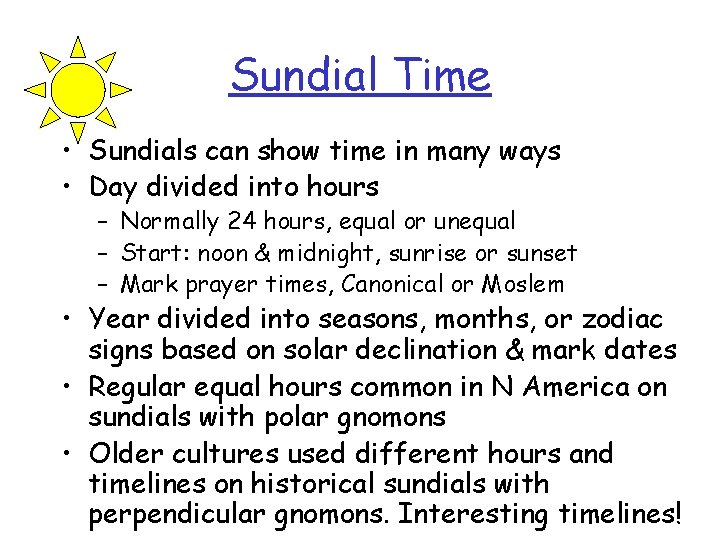 Sundial Time

• Sundials can show time in many ways
• Day divided into hours
– Normally 24 hours, equal or unequal
– Start: noon & midnight, sunrise or sunset
– Mark prayer times, Canonical or Moslem
• Year divided into seasons, months, or zodiac signs based on solar declination & mark dates
• Regular equal hours common in N America on sundials with polar gnomons
• Older cultures used different hours and timelines on historical sundials with perpendicular gnomons. Interesting timelines!